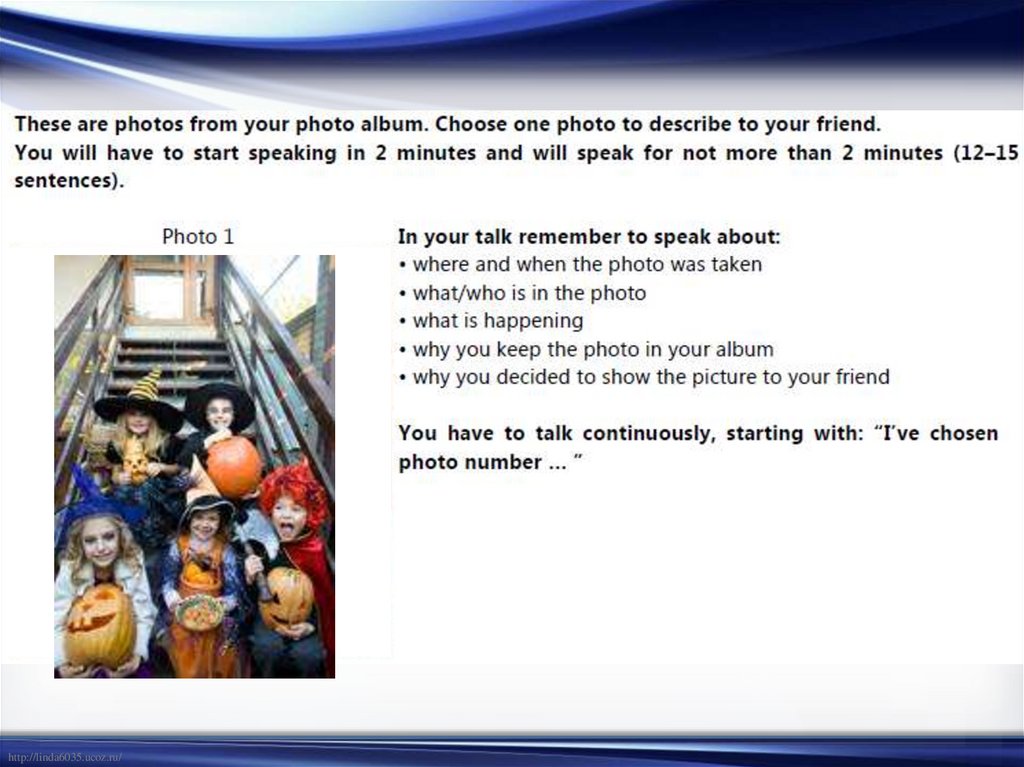 These are photos from your photo album. Choose one photo to describe to your friend.
You will have to start speaking in 2 minutes and will speak for not more than 2 minutes (12–15 sentences).

Photo 1

In your talk remember to speak about:
• where and when the photo was taken
• what/who is in the photo
• what is happening
• why you keep the photo in your album
• why you decided to show the picture to your friend

You have to talk continuously, starting with: "I've chosen photo number ... "

http://linda6035.ucoz.ru/